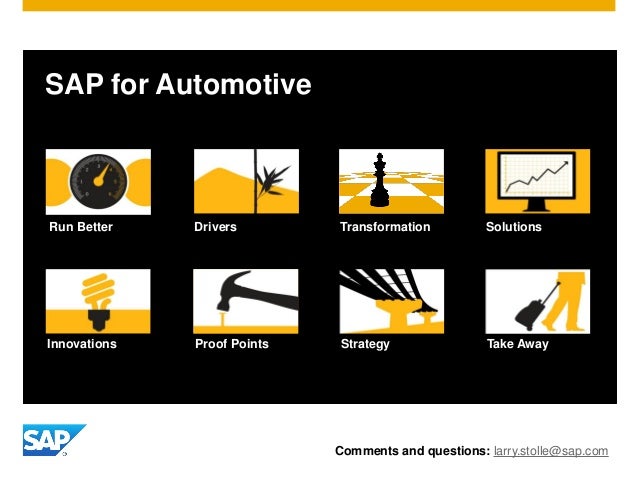 SAP for Automotive

Run Better

Drivers

Transformation

Solutions

Innovations

Proof Points

Strategy

Take Away

SAP

Comments and questions: larry.stolle@sap.com